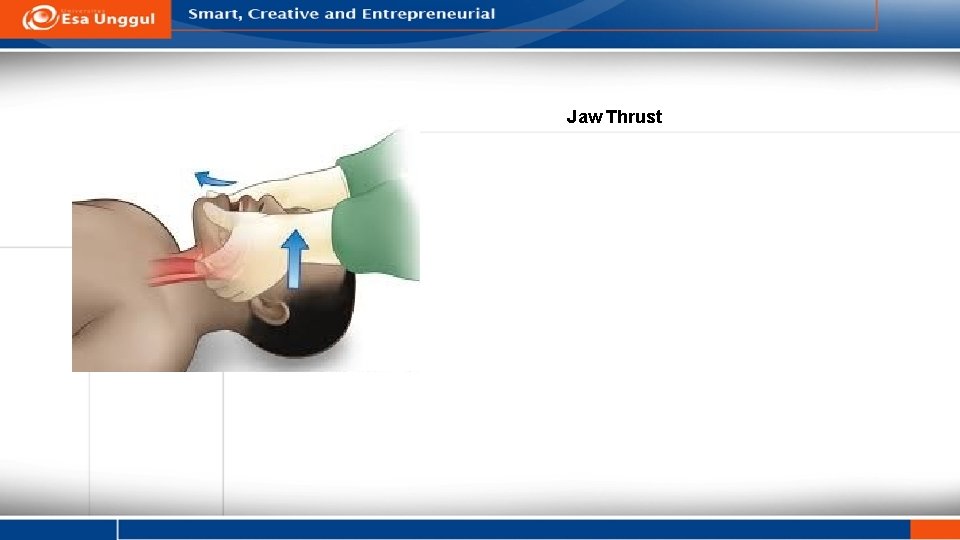 Esa Unggul
Smart, Creative and Entrepreneurial

Jaw Thrust